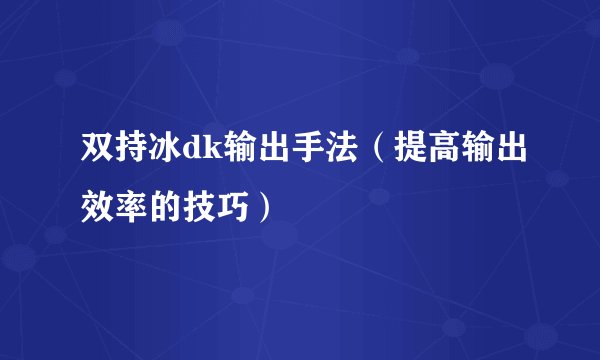 双持冰dk输出手法（提高输出效率的技巧）